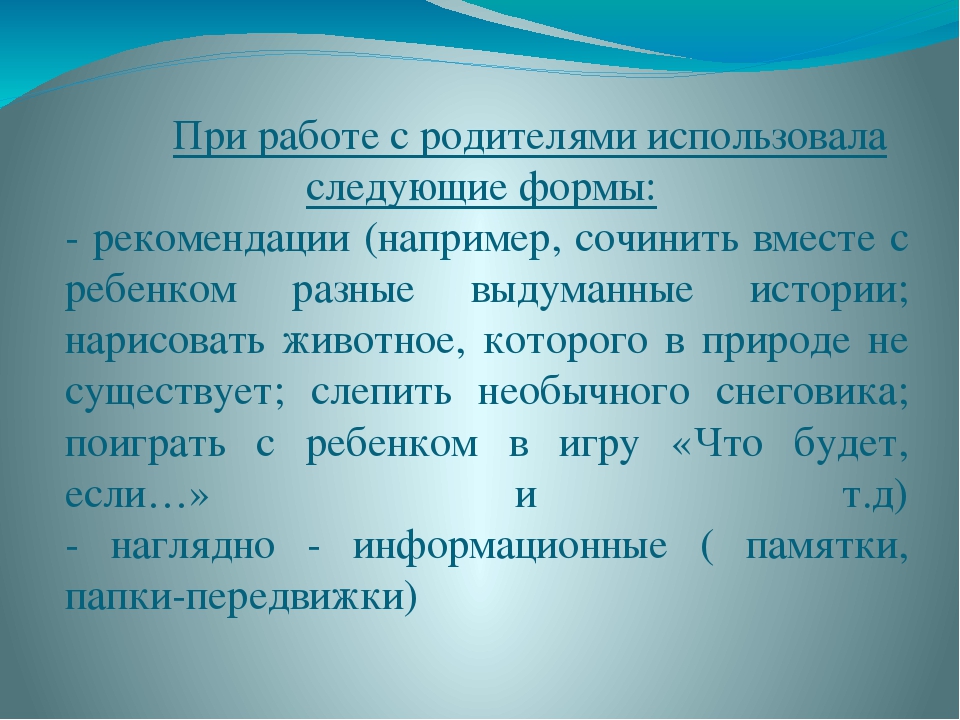 При работе с родителями использовала следующие формы:

- рекомендации (например, сочинить вместе с ребенком разные выдуманные истории; нарисовать животное, которого в природе не существует; слепить необычного снеговика; поиграть с ребенком в игру «Что будет, если…» и т.д)
- наглядно - информационные ( памятки, папки-передвижки)